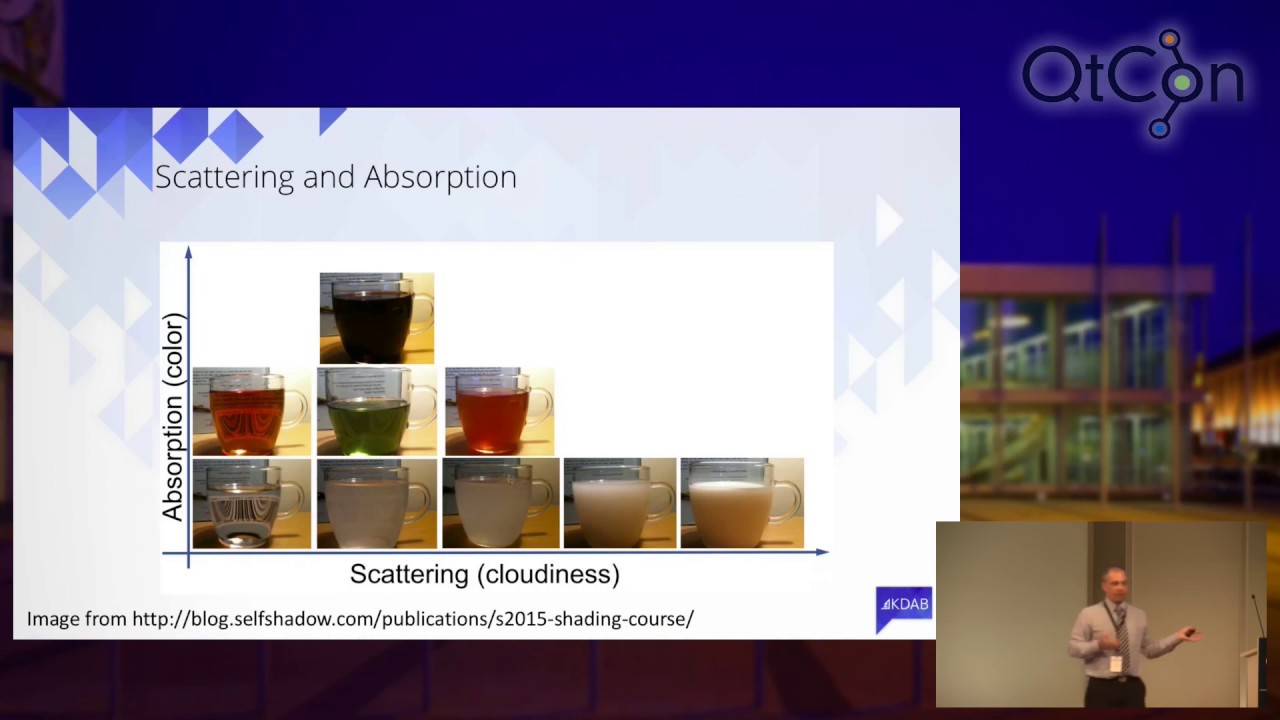 QtCon

Scattering and Absorption

Absorption (color)

Scattering (cloudiness)

Image from http://blog.selfshadow.com/publications/s2015-shading-course/

KDAB